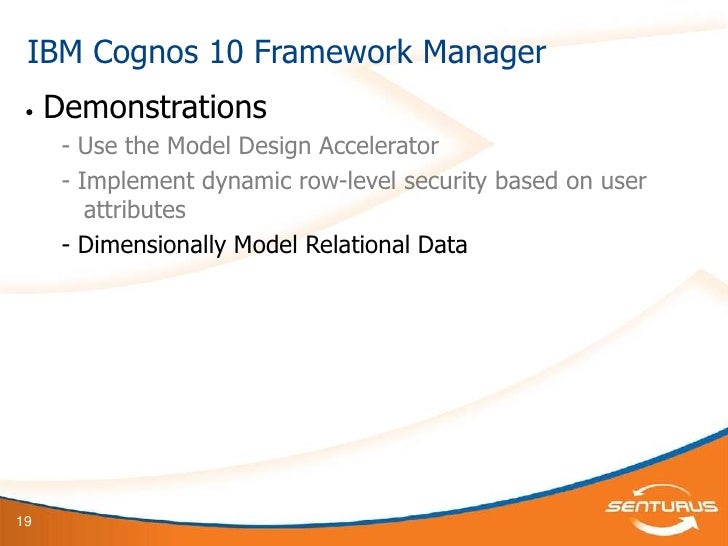 IBM Cognos 10 Framework Manager

• Demonstrations

- Use the Model Design Accelerator

- Implement dynamic row-level security based on user attributes

- Dimensionally Model Relational Data

19

SENTURUS